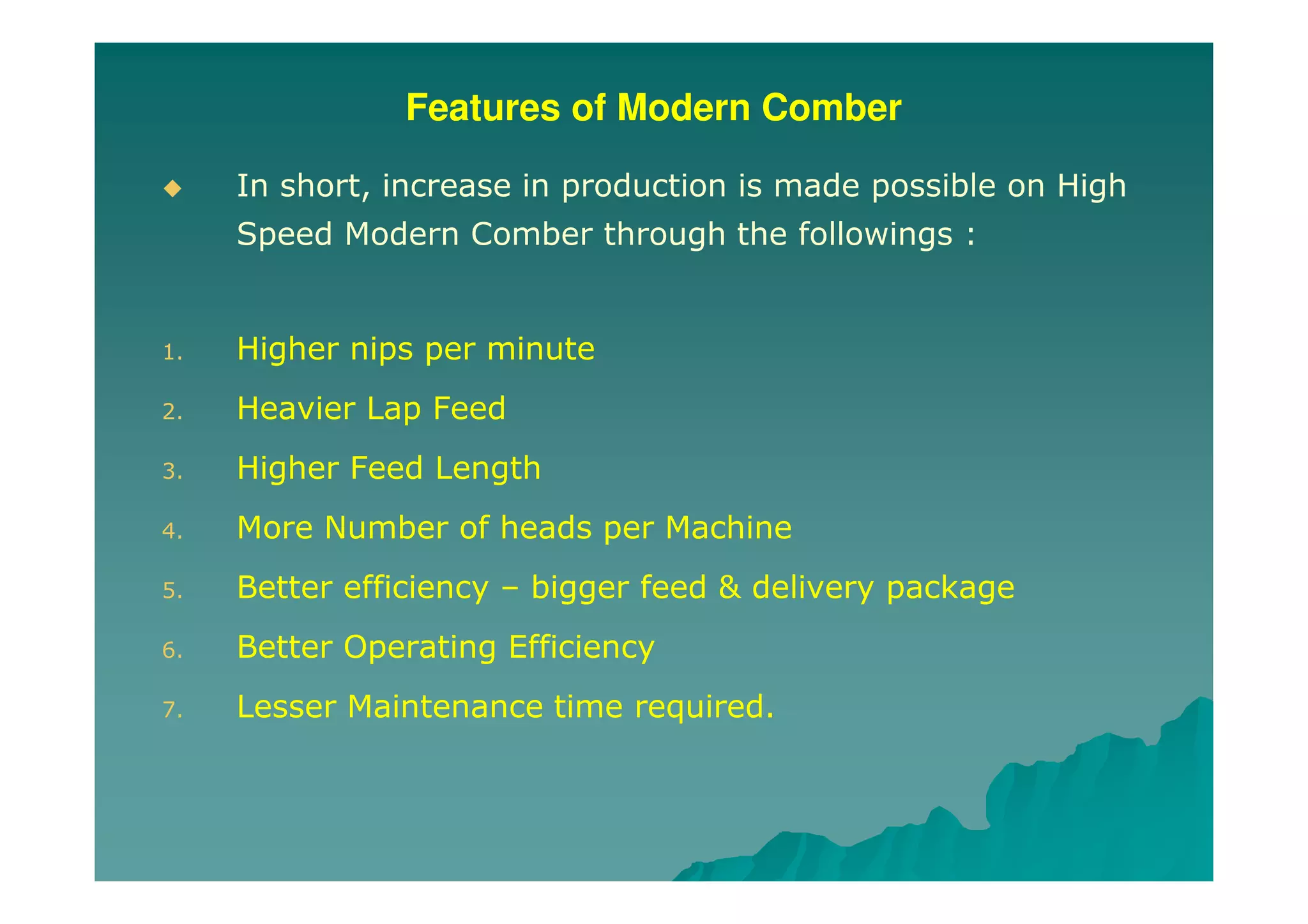 Features of Modern Comber

◆ In short, increase in production is made possible on High Speed Modern Comber through the followings :

1. Higher nips per minute
2. Heavier Lap Feed
3. Higher Feed Length
4. More Number of heads per Machine
5. Better efficiency – bigger feed & delivery package
6. Better Operating Efficiency
7. Lesser Maintenance time required.